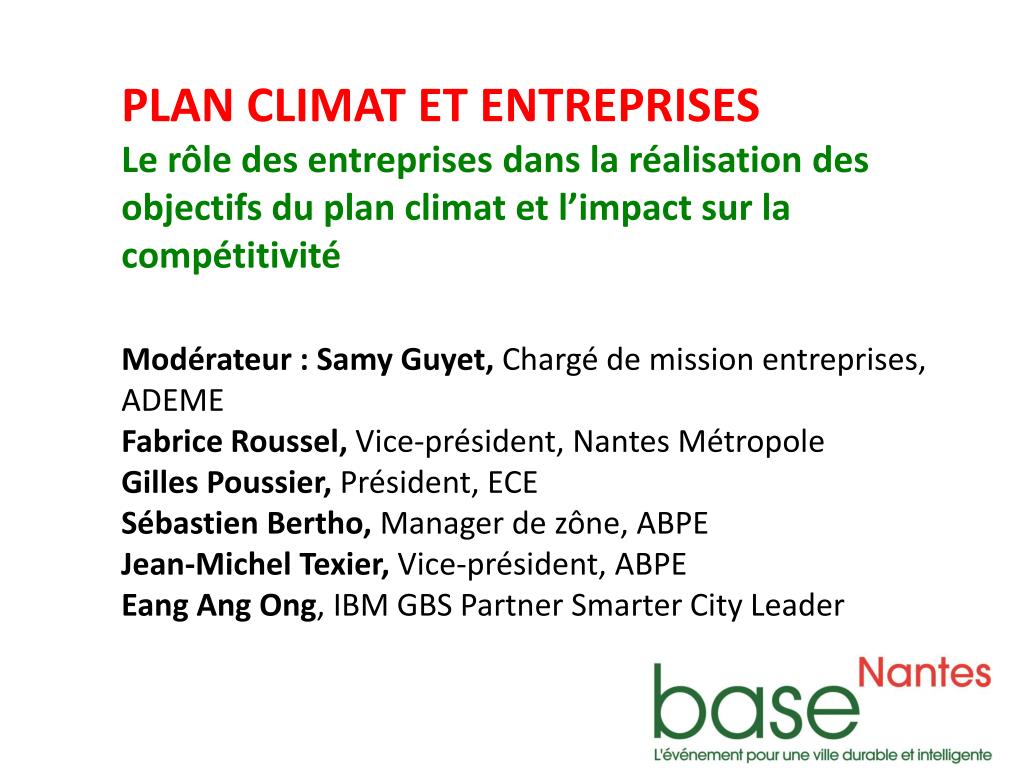 PLAN CLIMAT ET ENTREPRISES
Le rôle des entreprises dans la réalisation des objectifs du plan climat et l'impact sur la compétitivité

Modérateur : Samy Guyet, Chargé de mission entreprises, ADEME
Fabrice Roussel, Vice-président, Nantes Métropole
Gilles Poussier, Président, ECE
Sébastien Bertho, Manager de zône, ABPE
Jean-Michel Texier, Vice-président, ABPE
Eang Ang Ong, IBM GBS Partner Smarter City Leader

base Nantes
L'événement pour une ville durable et intelligente